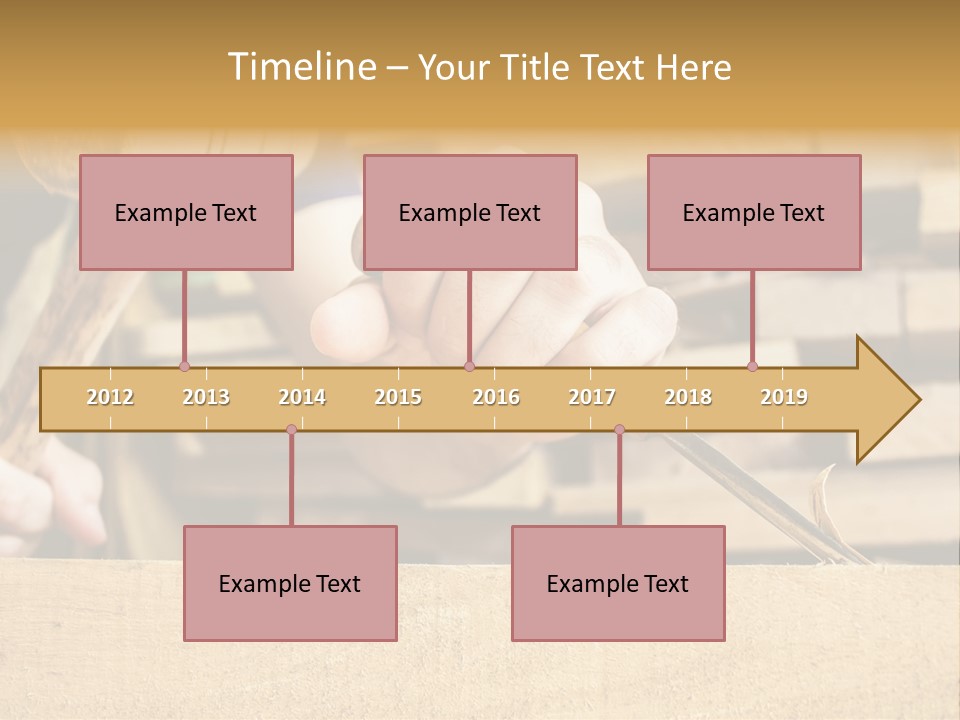 Timeline – Your Title Text Here

Example Text

Example Text

Example Text

2012 2013 2014 2015 2016 2017 2018 2019

Example Text

Example Text